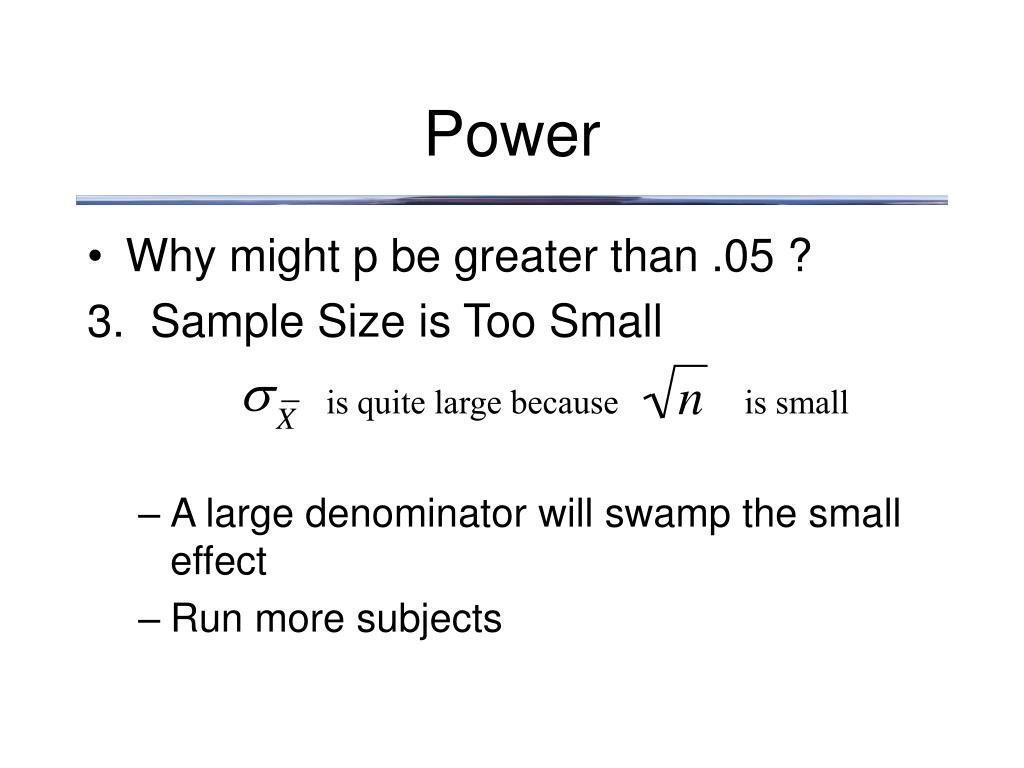 Power

• Why might p be greater than .05 ?

3. Sample Size is Too Small

$\sigma_{\bar{X}}$ is quite large because $\sqrt{n}$ is small

– A large denominator will swamp the small effect

– Run more subjects